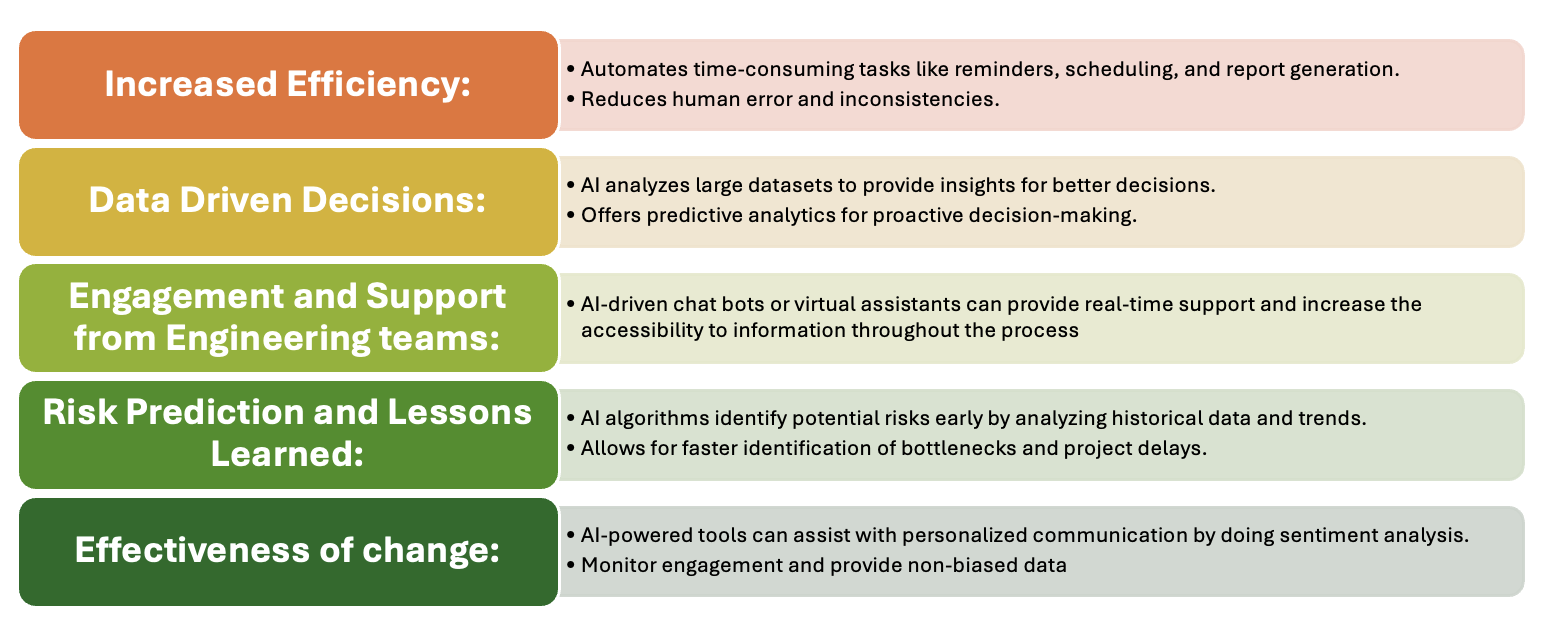 Increased Efficiency:

• Automates time-consuming tasks like reminders, scheduling, and report generation.
• Reduces human error and inconsistencies.

Data Driven Decisions:

• AI analyzes large datasets to provide insights for better decisions.
• Offers predictive analytics for proactive decision-making.

Engagement and Support from Engineering teams:

• AI-driven chat bots or virtual assistants can provide real-time support and increase the accessibility to information throughout the process

Risk Prediction and Lessons Learned:

• AI algorithms identify potential risks early by analyzing historical data and trends.
• Allows for faster identification of bottlenecks and project delays.

Effectiveness of change:

• AI-powered tools can assist with personalized communication by doing sentiment analysis.
• Monitor engagement and provide non-biased data